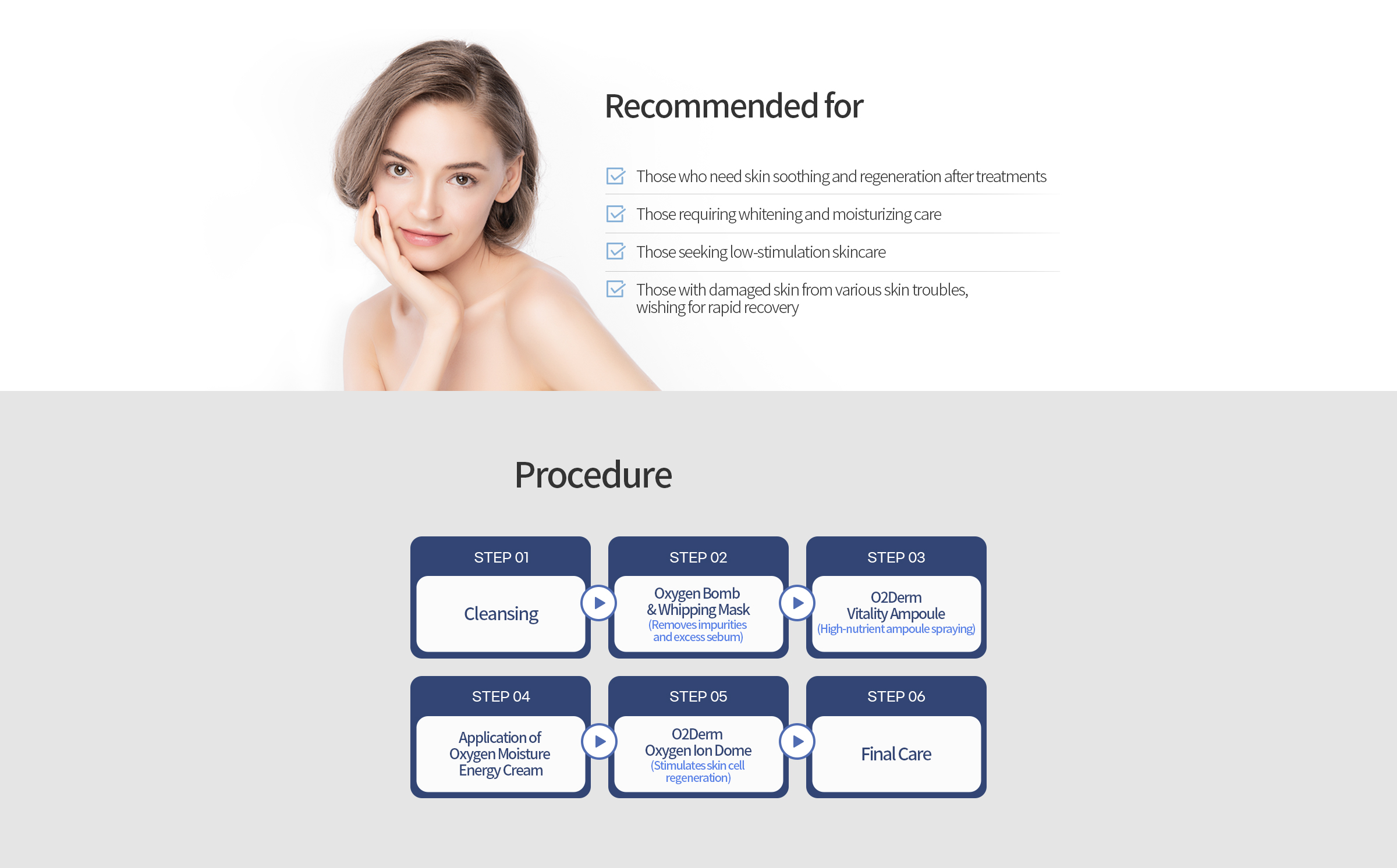 Recommended for

Those who need skin soothing and regeneration after treatments

Those requiring whitening and moisturizing care

Those seeking low-stimulation skincare

Those with damaged skin from various skin troubles, wishing for rapid recovery

Procedure

STEP 01

Cleansing

STEP 02

Oxygen Bomb & Whipping Mask (Removes impurities and excess sebum)

STEP 03

O2Derm Vitality Ampoule (High-nutrient ampoule spraying)

STEP 04

Application of Oxygen Moisture Energy Cream

STEP 05

O2Derm Oxygen Ion Dome (Stimulates skin cell regeneration)

STEP 06

Final Care